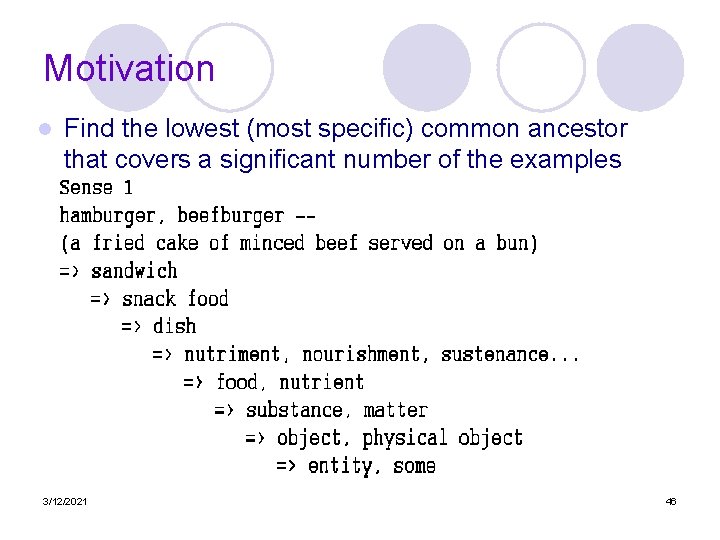 Motivation

Find the lowest (most specific) common ancestor that covers a significant number of the examples

Sense 1
hamburger, beefburger --
(a fried cake of minced beef served on a bun)
=> sandwich
=> snack food
=> dish
=> nutriment, nourishment, sustenance...
=> food, nutrient
=> substance, matter
=> object, physical object
=> entity, some

3/12/2021

46